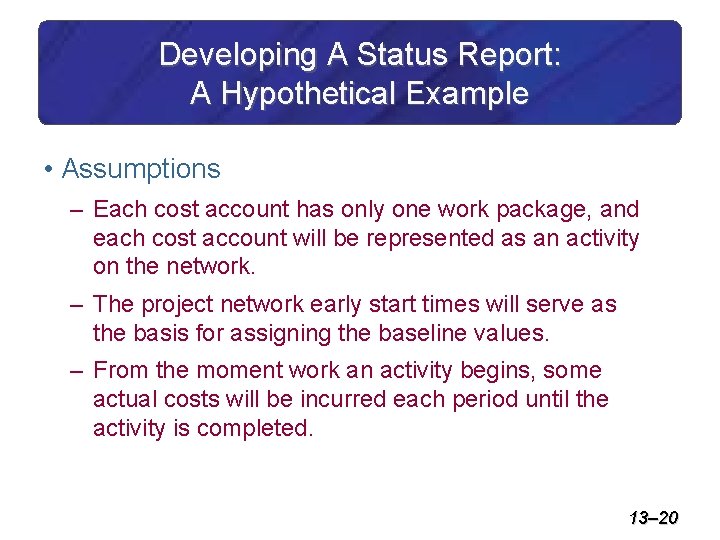 Developing A Status Report: A Hypothetical Example

• Assumptions

– Each cost account has only one work package, and each cost account will be represented as an activity on the network.

– The project network early start times will serve as the basis for assigning the baseline values.

– From the moment work an activity begins, some actual costs will be incurred each period until the activity is completed.

13–20